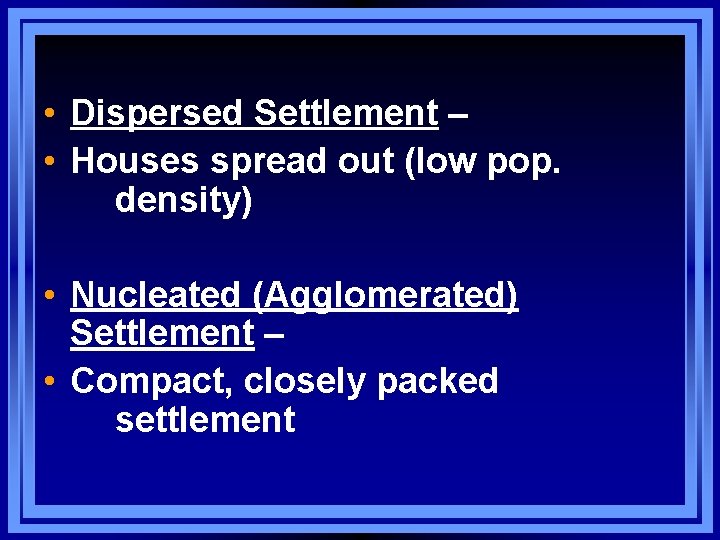 • Dispersed Settlement –
• Houses spread out (low pop. density)

• Nucleated (Agglomerated) Settlement –
• Compact, closely packed settlement